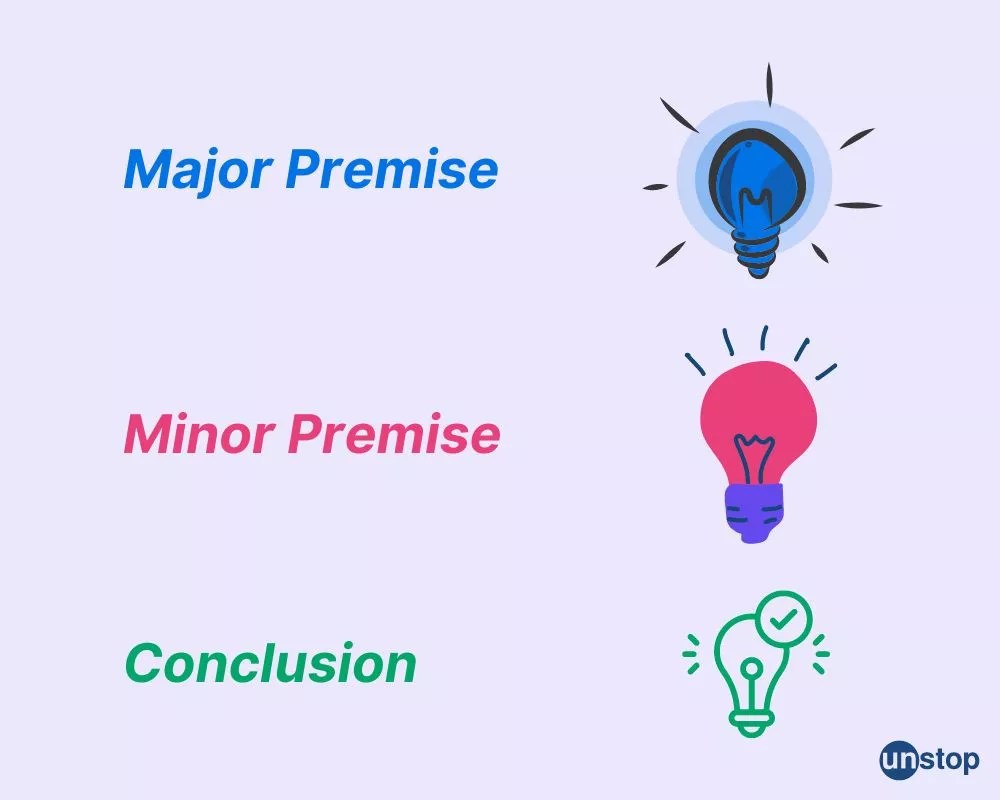 Major Premise

Minor Premise

Conclusion

unstop